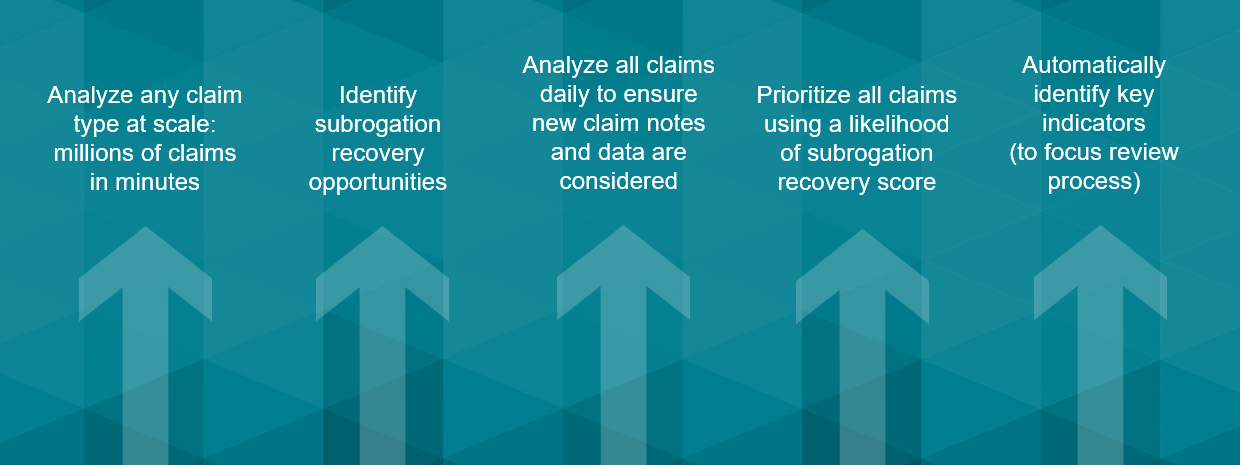 Analyze any claim type at scale: millions of claims in minutes

Identify subrogation recovery opportunities

Analyze all claims daily to ensure new claim notes and data are considered

Prioritize all claims using a likelihood of subrogation recovery score

Automatically identify key indicators (to focus review process)